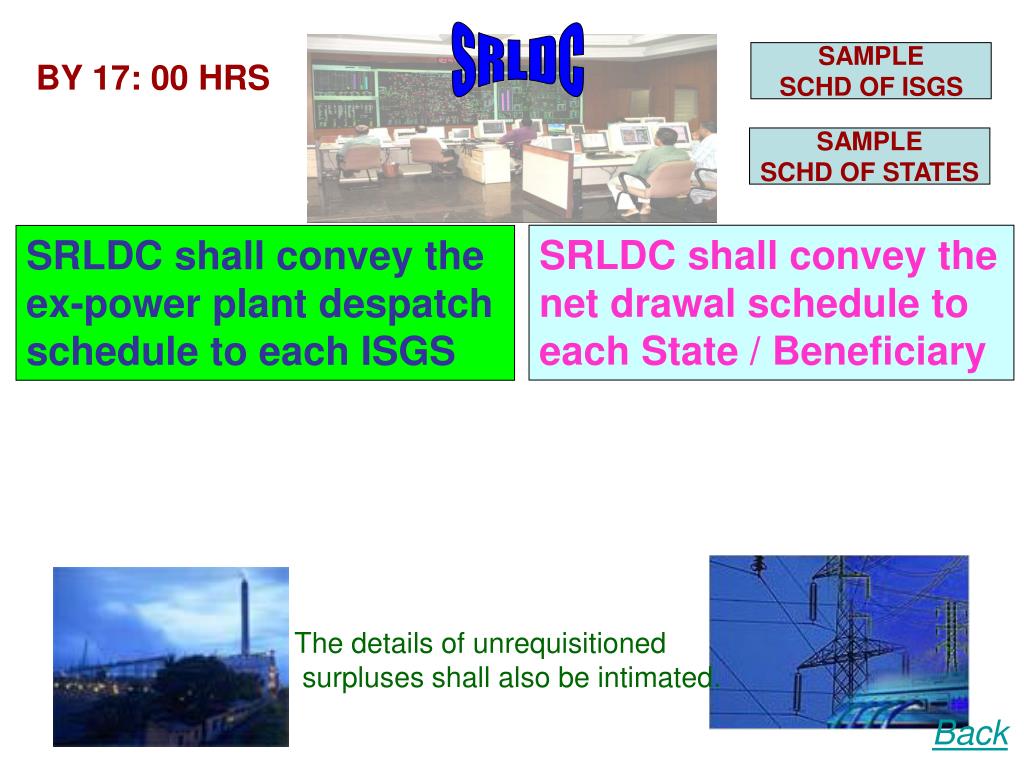 BY 17: 00 HRS

SRLDC

SAMPLE
SCHD OF ISGS

SAMPLE
SCHD OF STATES

SRLDC shall convey the ex-power plant despatch schedule to each ISGS

SRLDC shall convey the net drawal schedule to each State / Beneficiary

The details of unrequisitioned surpluses shall also be intimated.

Back